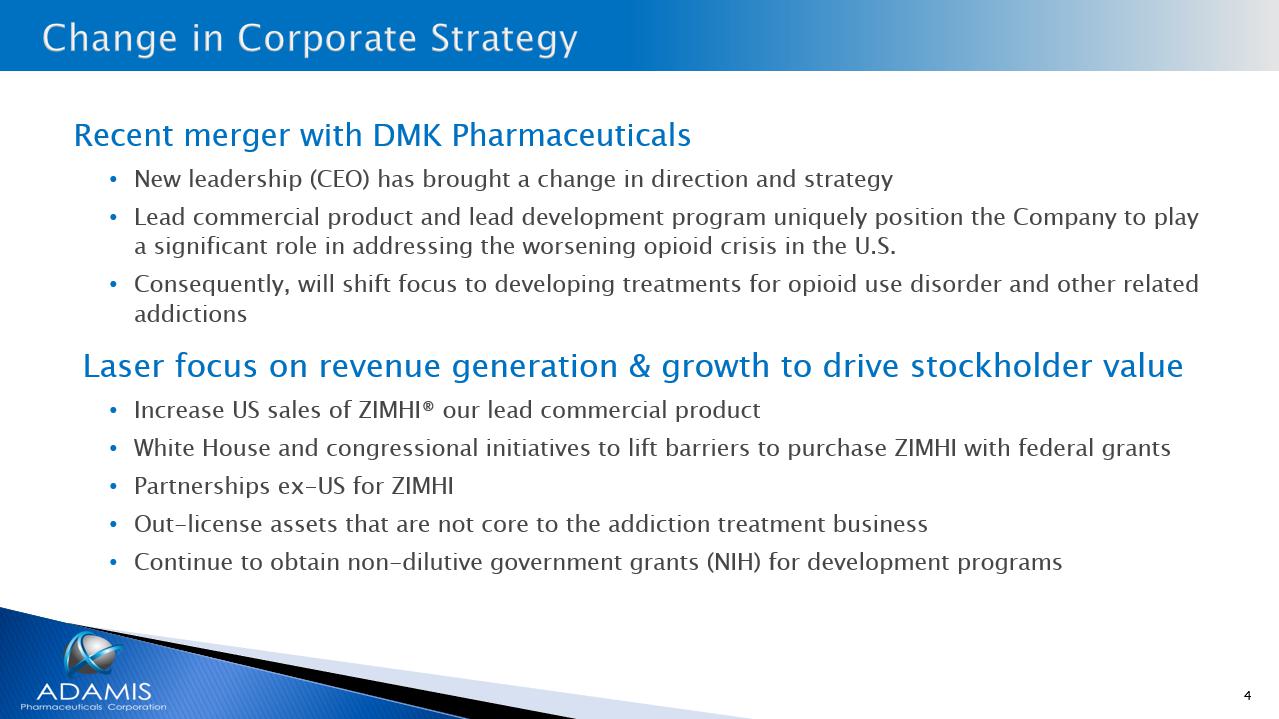 Change in Corporate Strategy

Recent merger with DMK Pharmaceuticals

• New leadership (CEO) has brought a change in direction and strategy
• Lead commercial product and lead development program uniquely position the Company to play a significant role in addressing the worsening opioid crisis in the U.S.
• Consequently, will shift focus to developing treatments for opioid use disorder and other related addictions

Laser focus on revenue generation & growth to drive stockholder value

• Increase US sales of ZIMHI® our lead commercial product
• White House and congressional initiatives to lift barriers to purchase ZIMHI with federal grants
• Partnerships ex-US for ZIMHI
• Out-license assets that are not core to the addiction treatment business
• Continue to obtain non-dilutive government grants (NIH) for development programs

ADAMIS
Pharmaceuticals Corporation

4